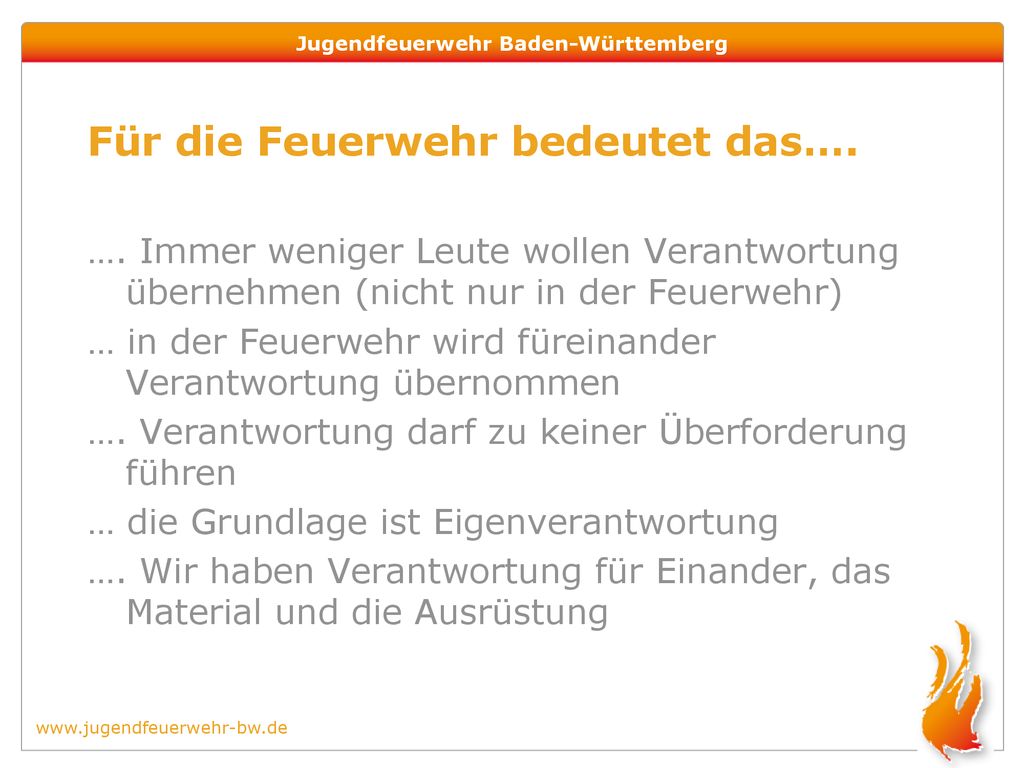 Jugendfeuerwehr Baden-Württemberg

Für die Feuerwehr bedeutet das….

…. Immer weniger Leute wollen Verantwortung übernehmen (nicht nur in der Feuerwehr)

… in der Feuerwehr wird füreinander Verantwortung übernommen

…. Verantwortung darf zu keiner Überforderung führen

… die Grundlage ist Eigenverantwortung

…. Wir haben Verantwortung für Einander, das Material und die Ausrüstung

www.jugendfeuerwehr-bw.de